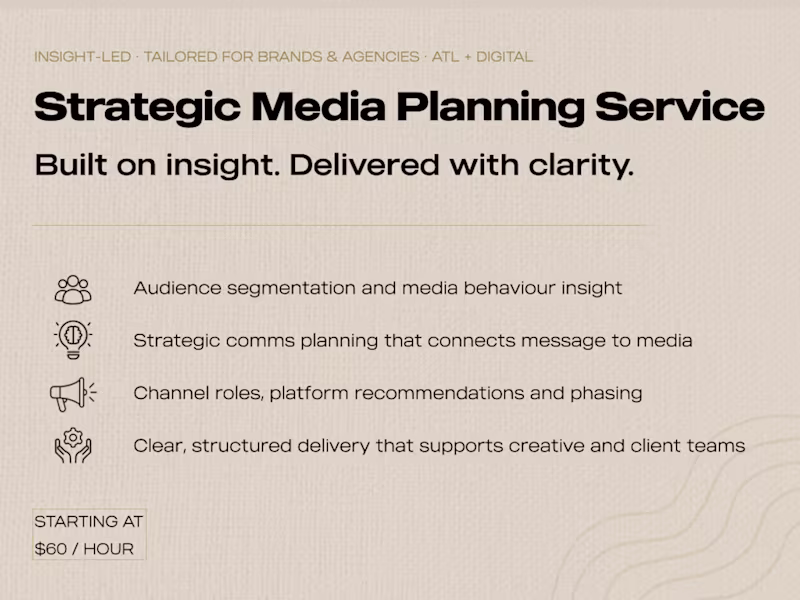 INSIGHT-LED · TAILORED FOR BRANDS & AGENCIES · ATL + DIGITAL

Strategic Media Planning Service

Built on insight. Delivered with clarity.

Audience segmentation and media behaviour insight

Strategic comms planning that connects message to media

Channel roles, platform recommendations and phasing

Clear, structured delivery that supports creative and client teams

STARTING AT
$60 / HOUR